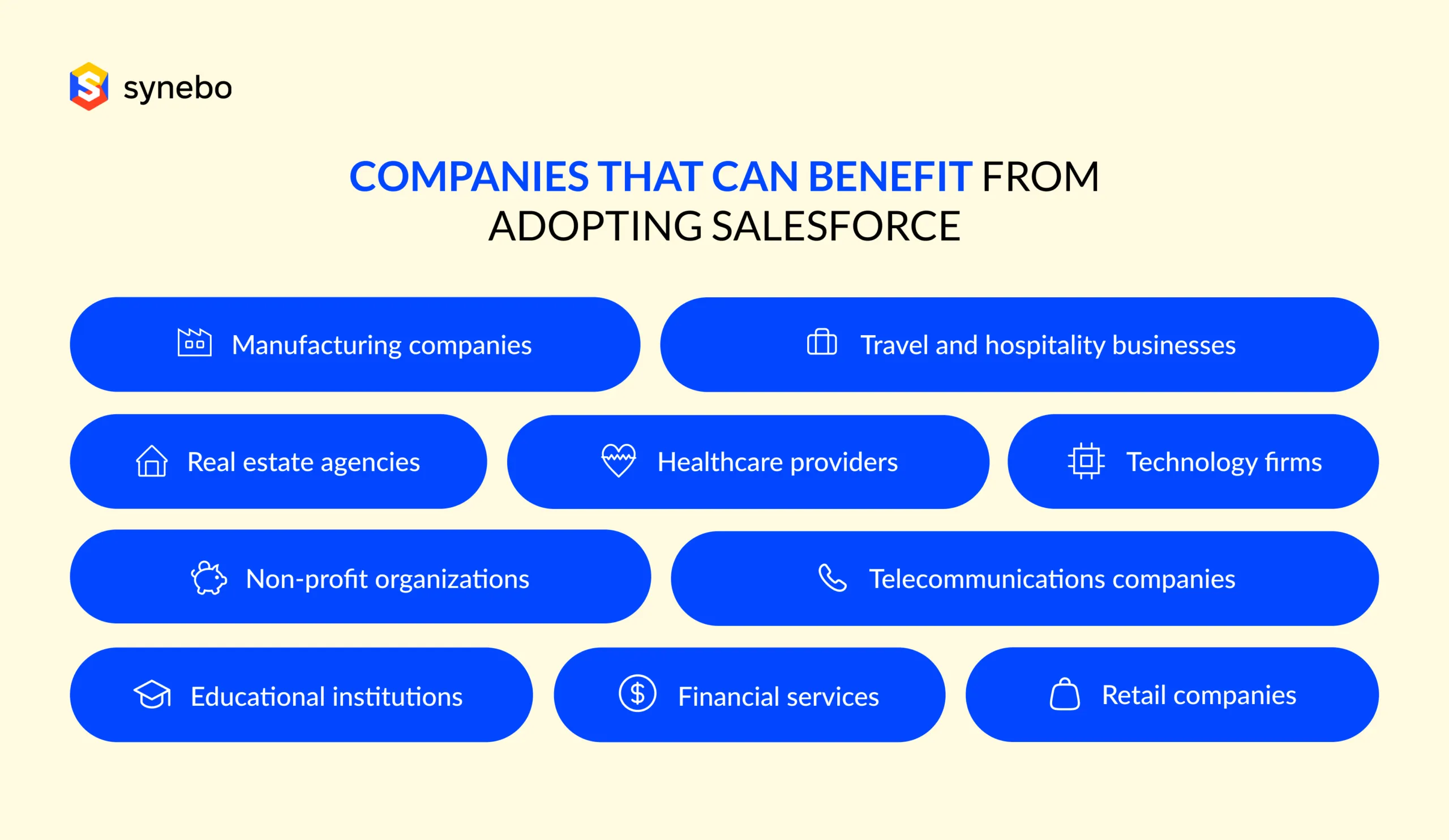 synebo

COMPANIES THAT CAN BENEFIT FROM ADOPTING SALESFORCE

Manufacturing companies

Travel and hospitality businesses

Real estate agencies

Healthcare providers

Technology firms

Non-profit organizations

Telecommunications companies

Educational institutions

Financial services

Retail companies